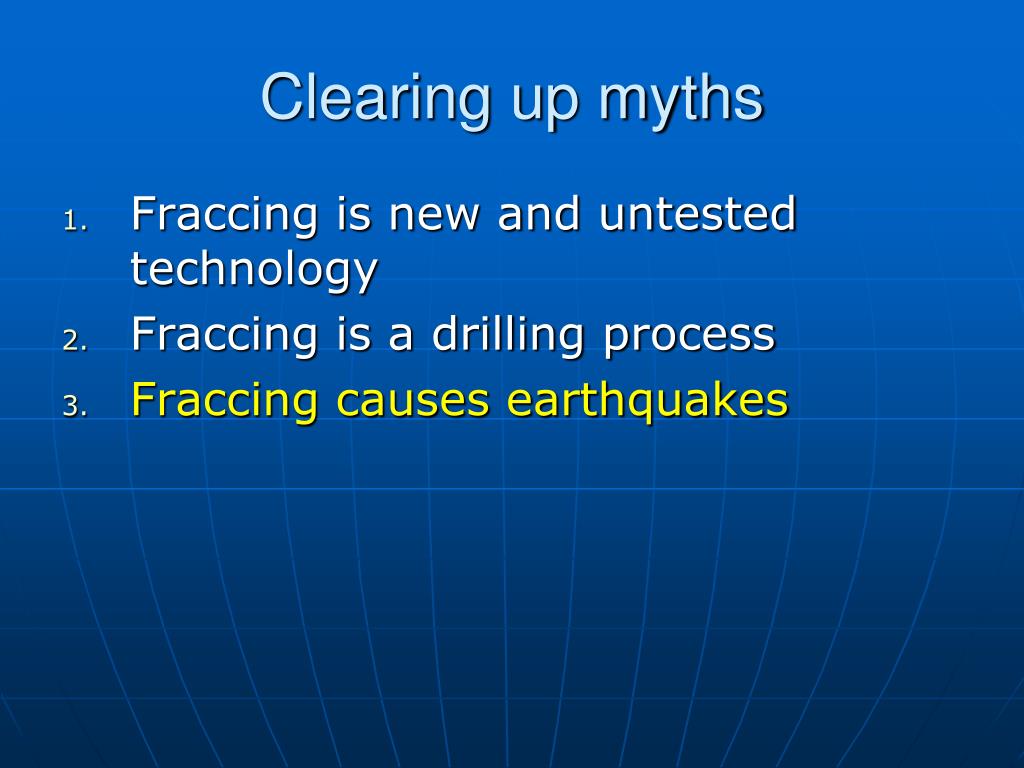 Clearing up myths

1. Fraccing is new and untested technology
2. Fraccing is a drilling process
3. Fraccing causes earthquakes